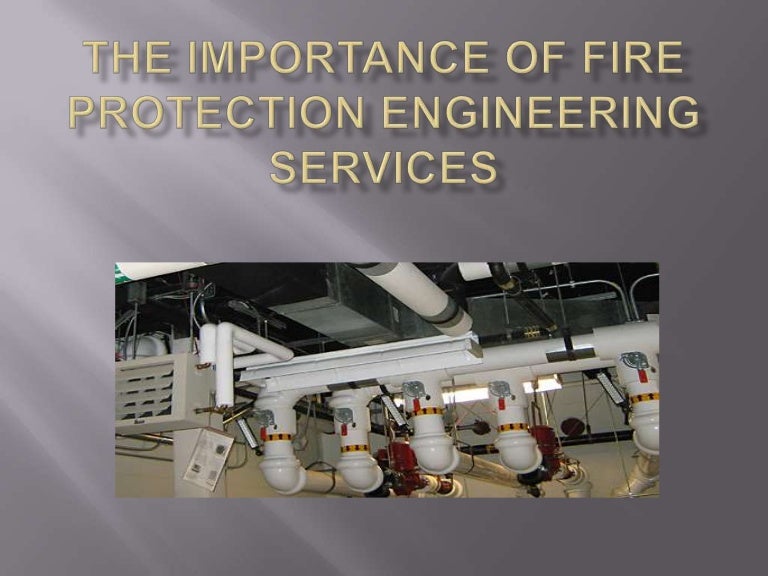 THE IMPORTANCE OF FIRE PROTECTION ENGINEERING SERVICES